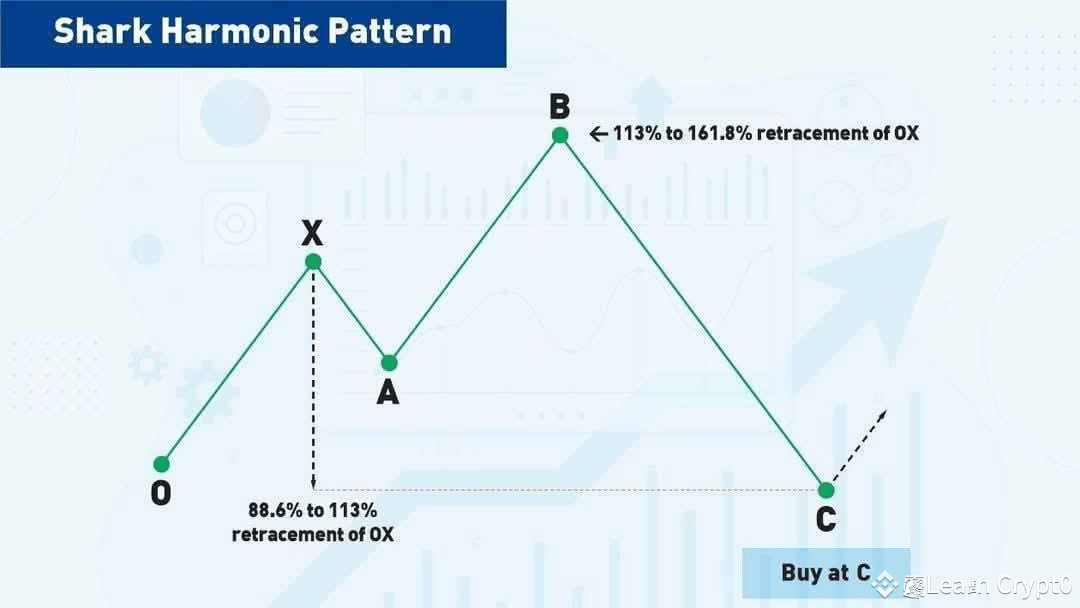 Shark Harmonic Pattern

B

← 113% to 161.8% retracement of OX

X

A

O

88.6% to 113% retracement of OX

C

Buy at C

Learn Crypt0